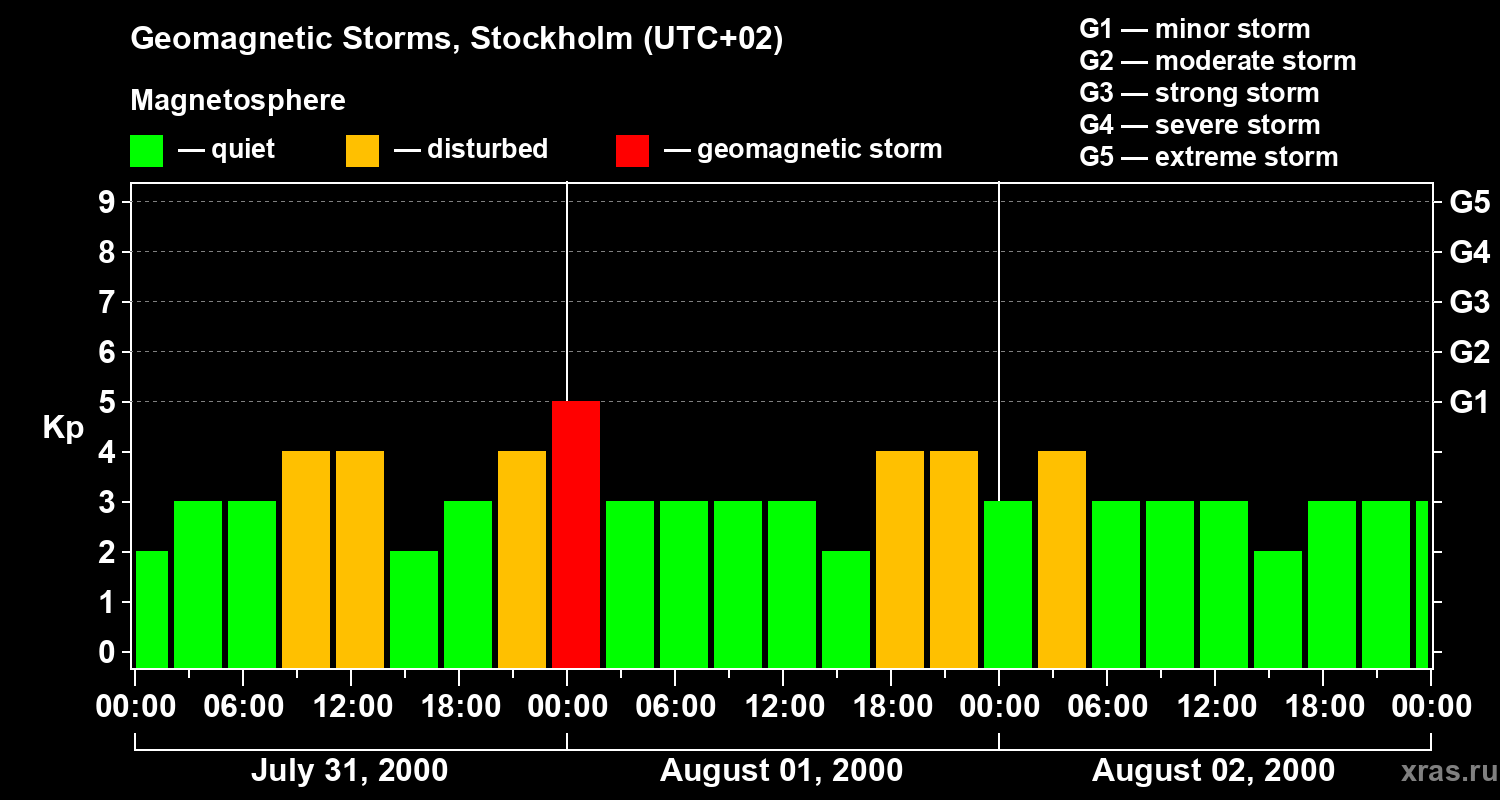 Geomagnetic Storms, Stockholm (UTC+02)

Magnetosphere

— quiet — disturbed — geomagnetic storm

G1 — minor storm
G2 — moderate storm
G3 — strong storm
G4 — severe storm
G5 — extreme storm

Kp

9
8
7
6
5
4
3
2
1
0

G5
G4
G3
G2
G1

00:00 06:00 12:00 18:00 00:00 06:00 12:00 18:00 00:00 06:00 12:00 18:00 00:00

July 31, 2000
August 01, 2000
August 02, 2000

xras.ru